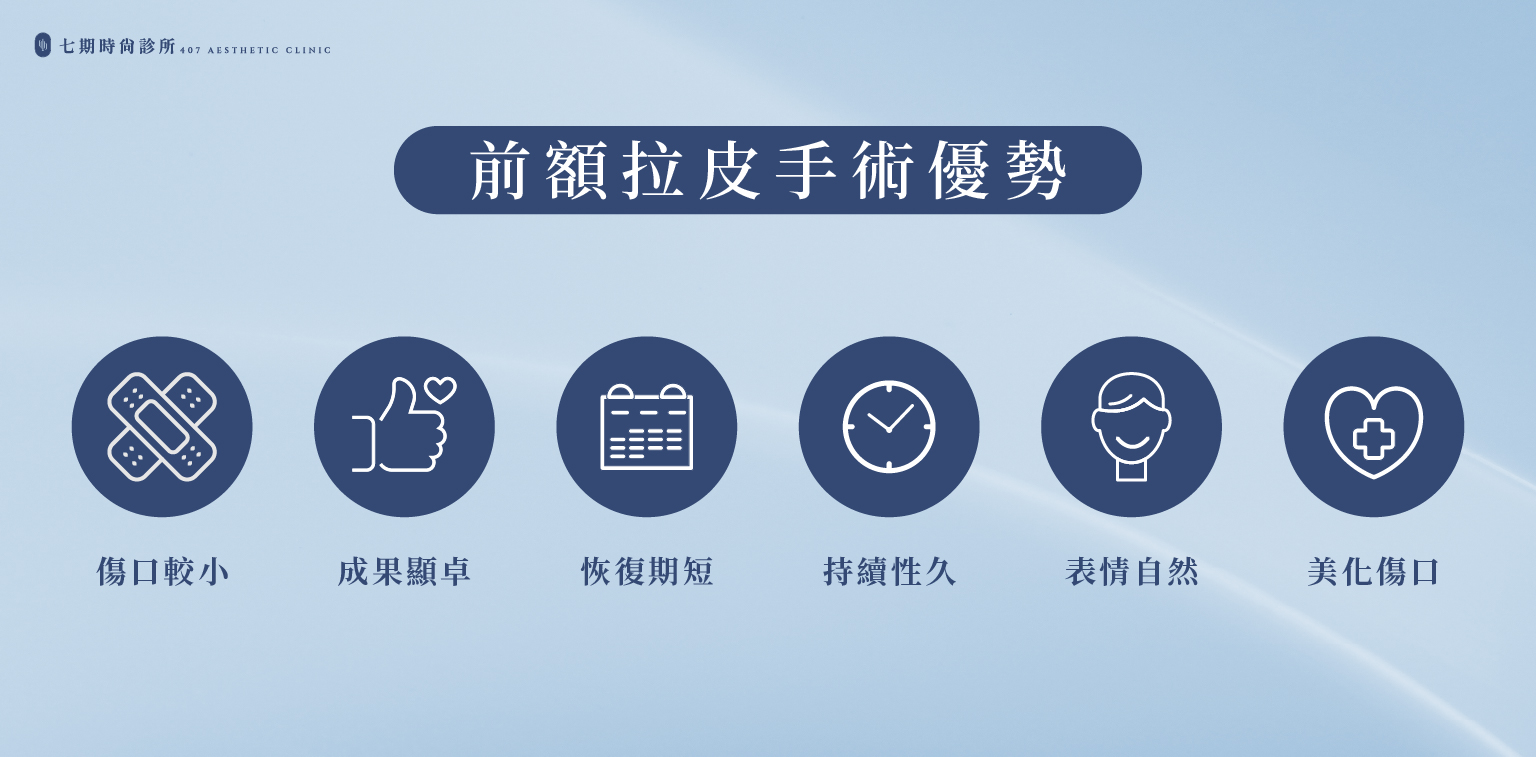 七期時尚診所 407 AESTHETIC CLINIC

前額拉皮手術優勢

傷口較小

成果顯卓

恢復期短

持續性久

表情自然

美化傷口